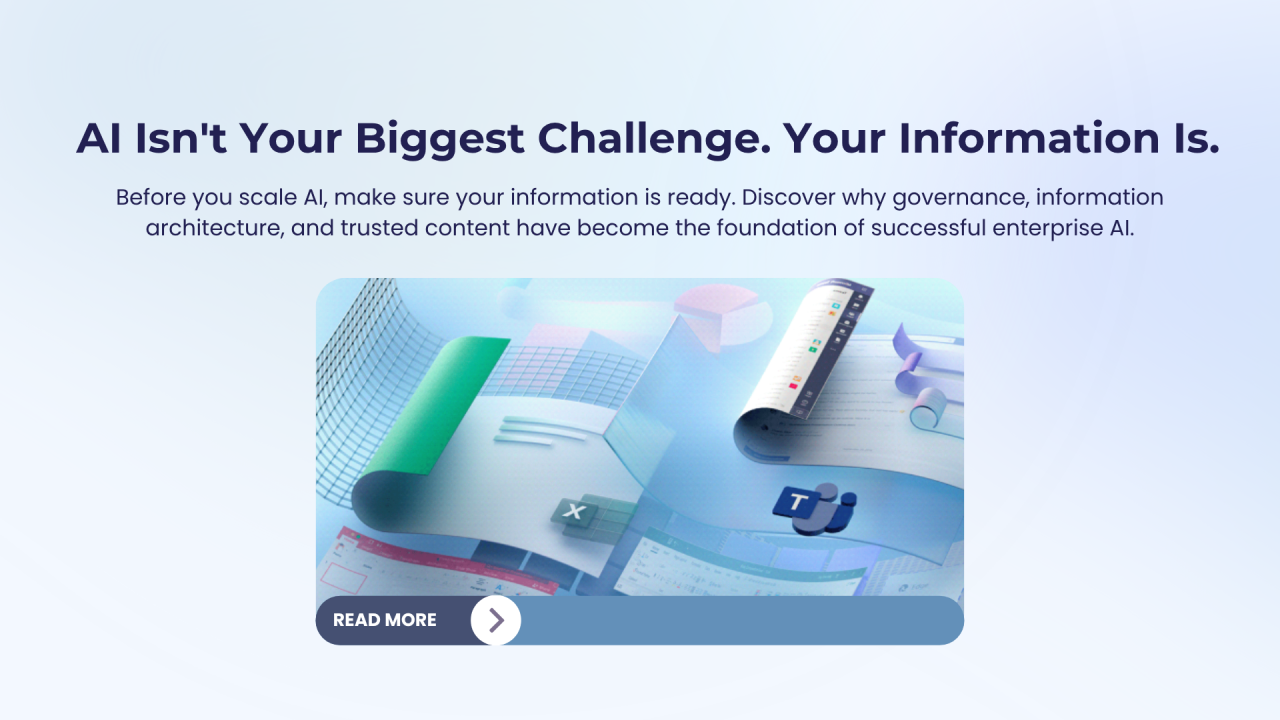 AI Isn't Your Biggest Challenge. Your Information Is.

Before you scale AI, make sure your information is ready. Discover why governance, information architecture, and trusted content have become the foundation of successful enterprise AI.

READ MORE